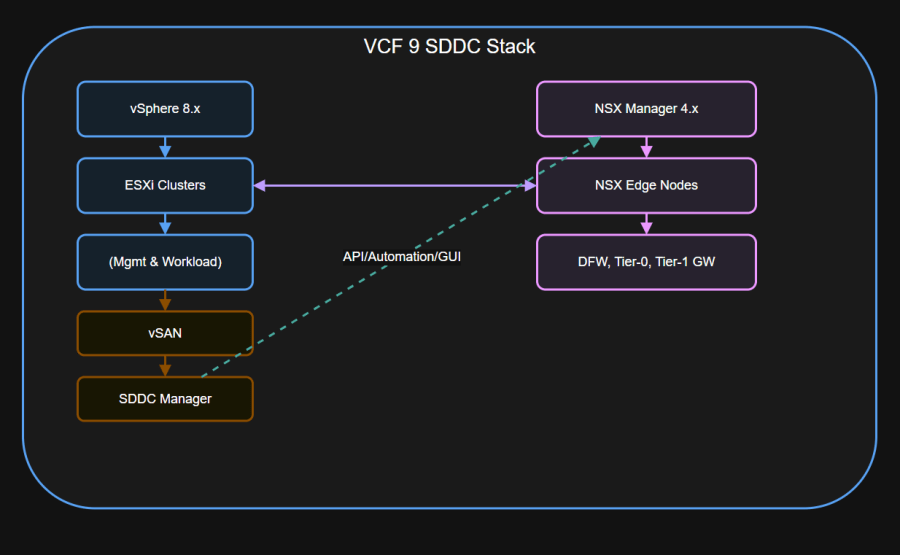 VCF 9 SDDC Stack

vSphere 8.x

ESXi Clusters

(Mgmt & Workload)

vSAN

SDDC Manager

API/Automation/GUI

NSX Manager 4.x

NSX Edge Nodes

DFW, Tier-0, Tier-1 GW